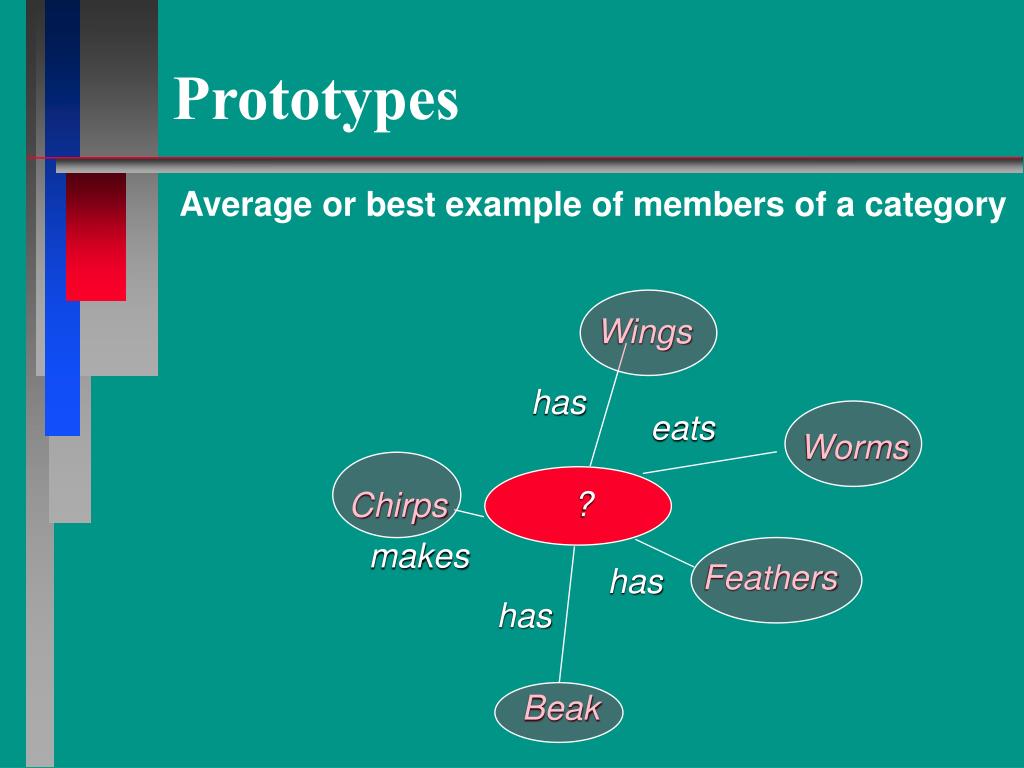 Prototypes

Average or best example of members of a category

Wings

has

eats

Worms

Chirps

?

makes

has

Feathers

has

Beak